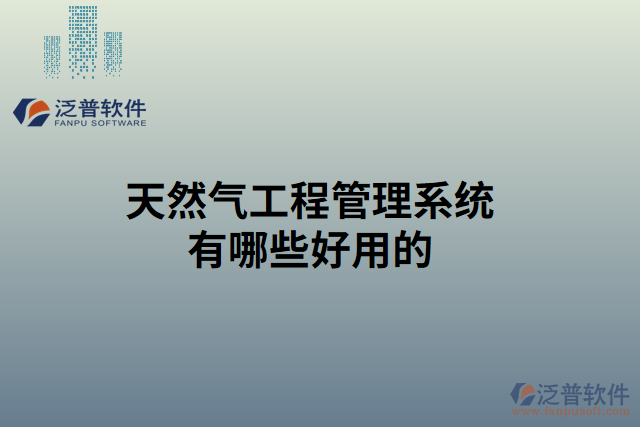 泛普软件
FANPU SOFTWARE

天然气工程管理系统
有哪些好用的

泛普软件
www.fanpusoft.com